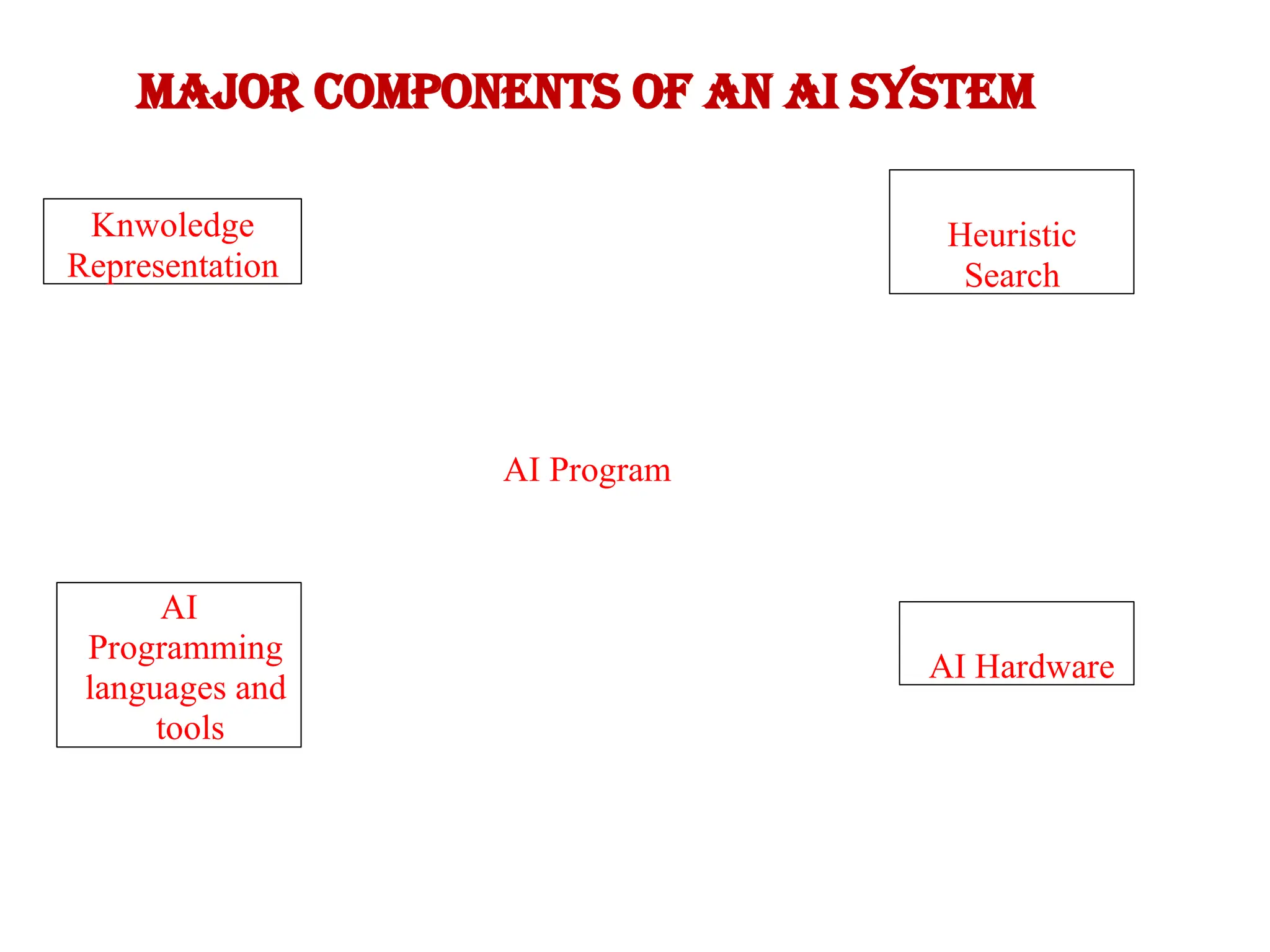 MAJOR COMPONENTS OF AN AI SYSTEM

Knwoledge Representation

Heuristic Search

AI Program

AI Programming languages and tools

AI Hardware